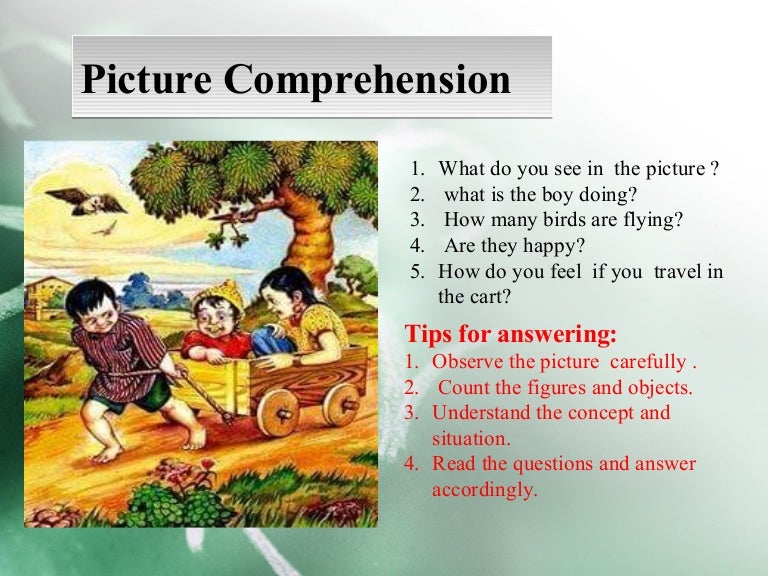 Picture Comprehension

1. What do you see in the picture ?
2. what is the boy doing?
3. How many birds are flying?
4. Are they happy?
5. How do you feel if you travel in the cart?

Tips for answering:
1. Observe the picture carefully .
2. Count the figures and objects.
3. Understand the concept and situation.
4. Read the questions and answer accordingly.